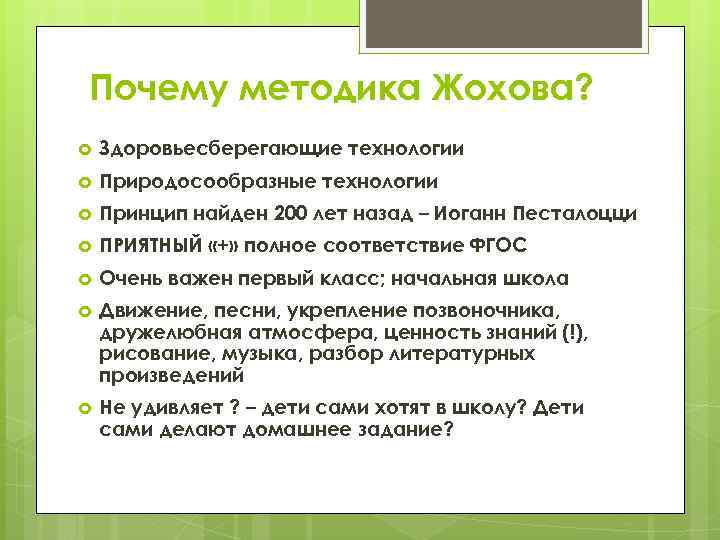 Почему методика Жохова?

Здоровьесберегающие технологии

Природосообразные технологии

Принцип найден 200 лет назад – Иоганн Песталоцци

ПРИЯТНЫЙ «+» полное соответствие ФГОС

Очень важен первый класс; начальная школа

Движение, песни, укрепление позвоночника, дружелюбная атмосфера, ценность знаний (!), рисование, музыка, разбор литературных произведений

Не удивляет ? – дети сами хотят в школу? Дети сами делают домашнее задание?